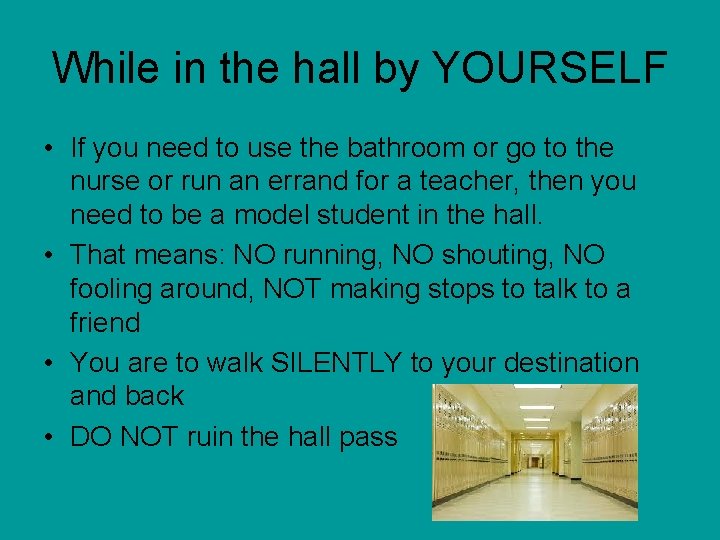 While in the hall by YOURSELF

• If you need to use the bathroom or go to the nurse or run an errand for a teacher, then you need to be a model student in the hall.
• That means: NO running, NO shouting, NO fooling around, NOT making stops to talk to a friend
• You are to walk SILENTLY to your destination and back
• DO NOT ruin the hall pass